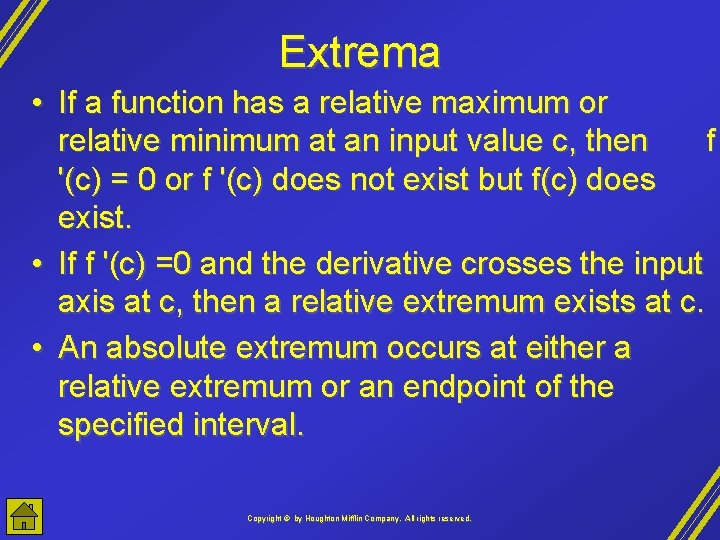 Extrema

• If a function has a relative maximum or relative minimum at an input value c, then f '(c) = 0 or f '(c) does not exist but f(c) does exist.
• If f '(c) =0 and the derivative crosses the input axis at c, then a relative extremum exists at c.
• An absolute extremum occurs at either a relative extremum or an endpoint of the specified interval.

Copyright © by Houghton Mifflin Company. All rights reserved.